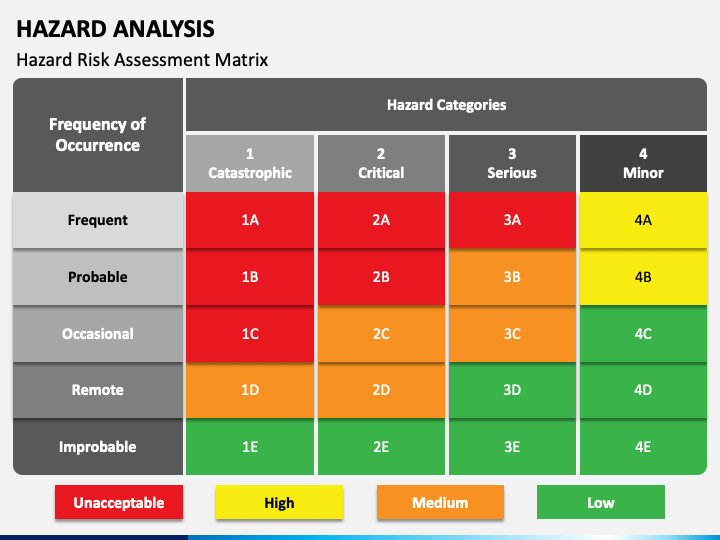 HAZARD ANALYSIS

Hazard Risk Assessment Matrix

| Frequency of Occurrence | Hazard Categories | | | |
|---|---|---|---|---|
| | 1 Catastrophic | 2 Critical | 3 Serious | 4 Minor |
| Frequent | 1A | 2A | 3A | 4A |
| Probable | 1B | 2B | 3B | 4B |
| Occasional | 1C | 2C | 3C | 4C |
| Remote | 1D | 2D | 3D | 4D |
| Improbable | 1E | 2E | 3E | 4E |

Unacceptable   High   Medium   Low